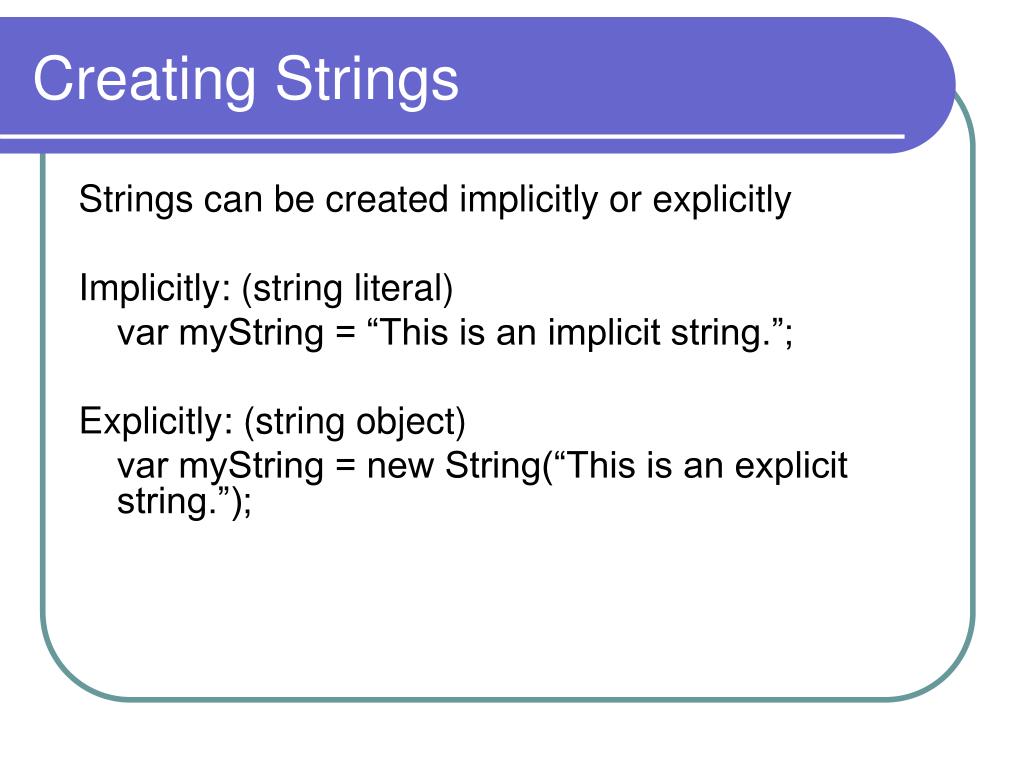 Creating Strings

Strings can be created implicitly or explicitly

Implicitly: (string literal)
var myString = “This is an implicit string.”;

Explicitly: (string object)
var myString = new String(“This is an explicit string.”);